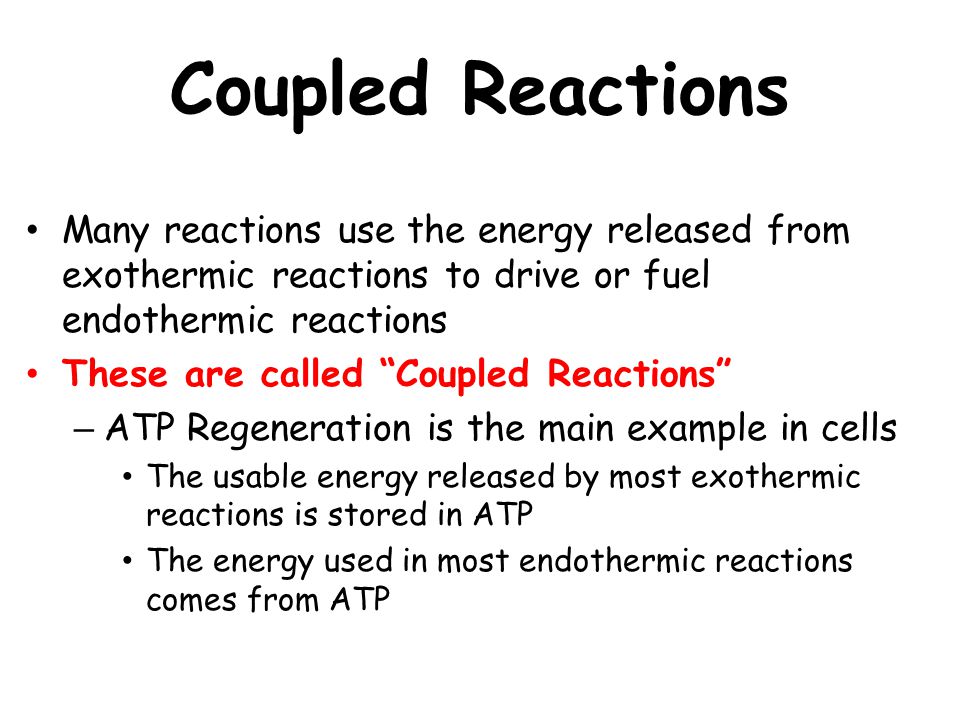 Coupled Reactions

• Many reactions use the energy released from exothermic reactions to drive or fuel endothermic reactions
• These are called “Coupled Reactions”
– ATP Regeneration is the main example in cells
• The usable energy released by most exothermic reactions is stored in ATP
• The energy used in most endothermic reactions comes from ATP